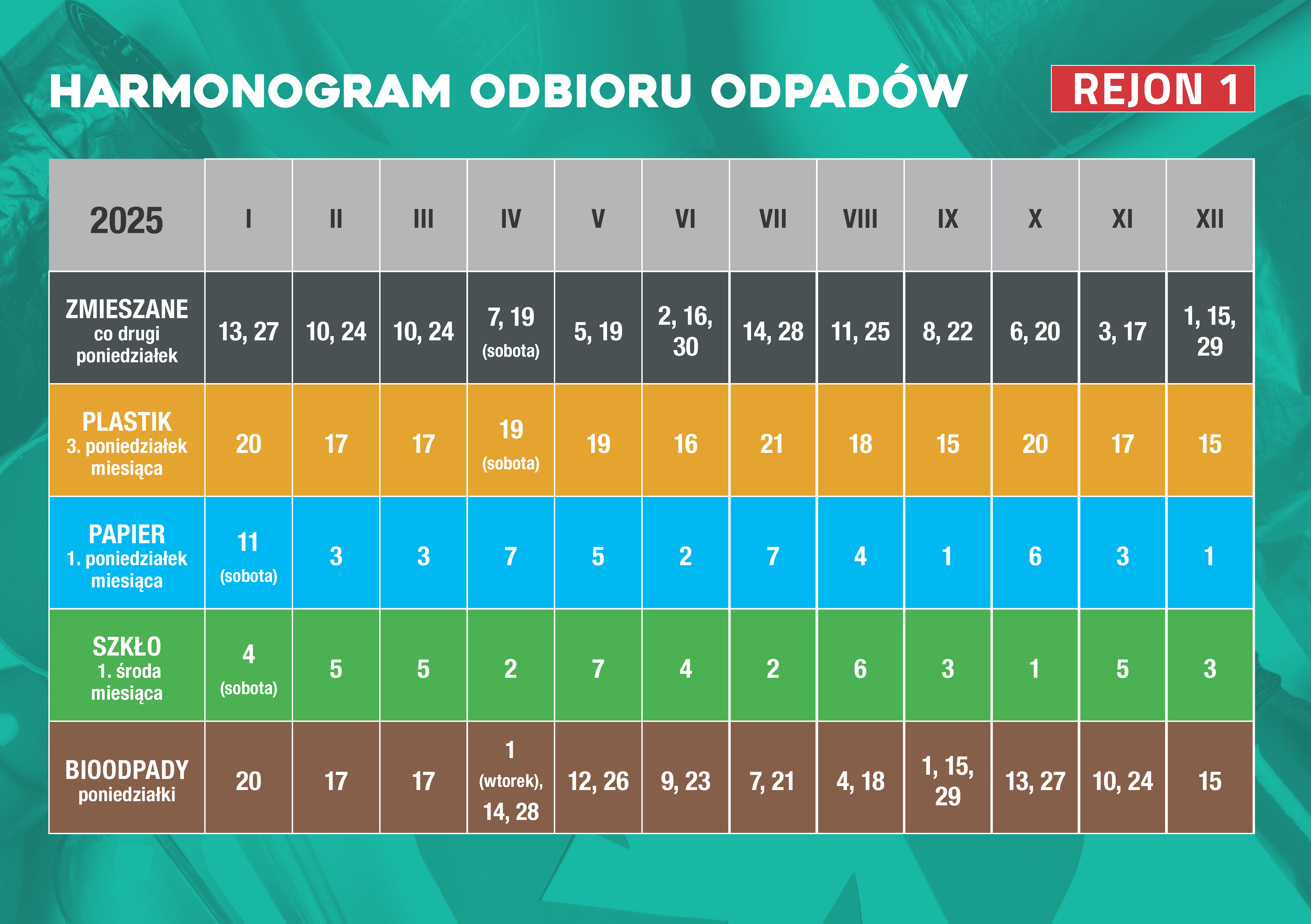 HARMONOGRAM ODBIORU ODPADÓW

REJON 1

| 2025 | I | II | III | IV | V | VI | VII | VIII | IX | X | XI | XII |
|---|---|---|---|---|---|---|---|---|---|---|---|---|
| ZMIESZANE co drugi poniedziałek | 13, 27 | 10, 24 | 10, 24 | 7, 19 (sobota) | 5, 19 | 2, 16, 30 | 14, 28 | 11, 25 | 8, 22 | 6, 20 | 3, 17 | 1, 15, 29 |
| PLASTIK 3. poniedziałek miesiąca | 20 | 17 | 17 | 19 (sobota) | 19 | 16 | 21 | 18 | 15 | 20 | 17 | 15 |
| PAPIER 1. poniedziałek miesiąca | 11 (sobota) | 3 | 3 | 7 | 5 | 2 | 7 | 4 | 1 | 6 | 3 | 1 |
| SZKŁO 1. środa miesiąca | 4 (sobota) | 5 | 5 | 2 | 7 | 4 | 2 | 6 | 3 | 1 | 5 | 3 |
| BIOODPADY poniedziałki | 20 | 17 | 17 | 1 (wtorek), 14, 28 | 12, 26 | 9, 23 | 7, 21 | 4, 18 | 1, 15, 29 | 13, 27 | 10, 24 | 15 |